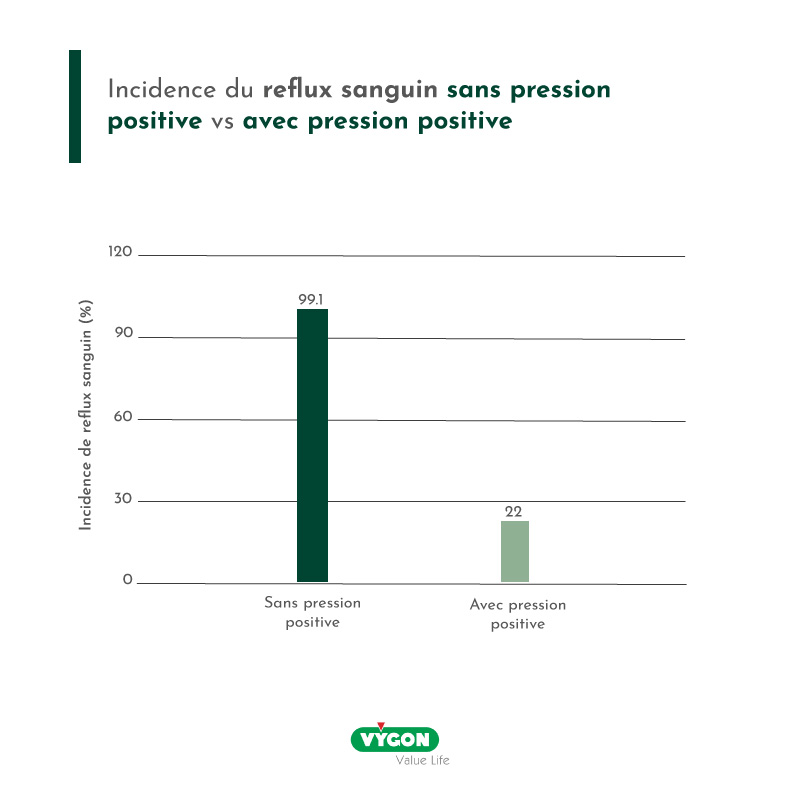 Incidence du reflux sanguin sans pression positive vs avec pression positive

Incidence de reflux sanguin (%)

120
90
60
30
0

99.1
22

Sans pression positive
Avec pression positive

VYGON
Value Life